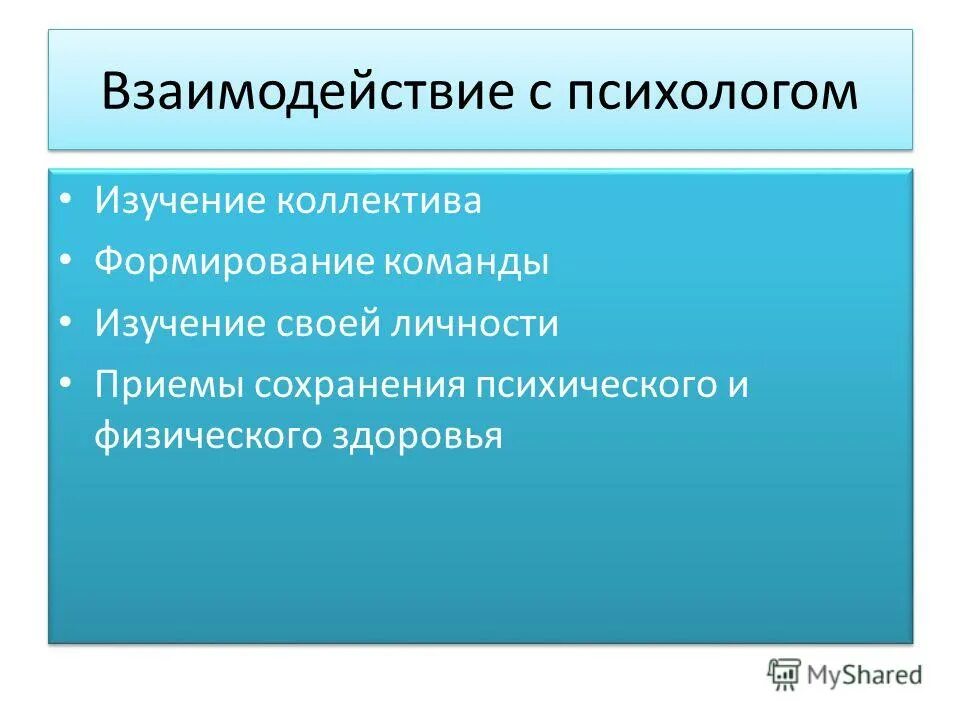 Взаимодействие с психологом

• Изучение коллектива
• Формирование команды
• Изучение своей личности
• Приемы сохранения психического и физического здоровья

MyShared